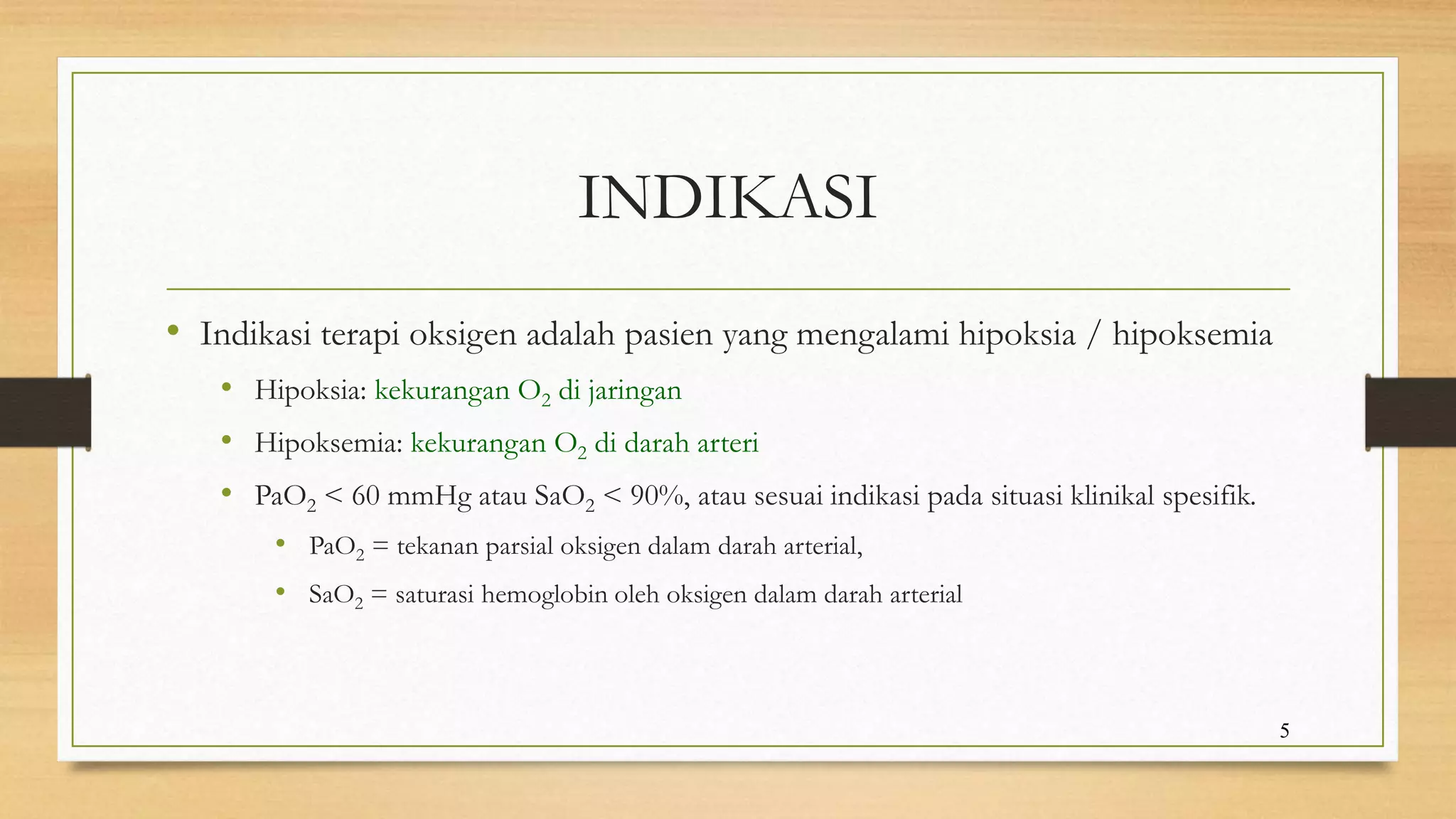 INDIKASI

• Indikasi terapi oksigen adalah pasien yang mengalami hipoksia / hipoksemia
  • Hipoksia: kekurangan $O_2$ di jaringan
  • Hipoksemia: kekurangan $O_2$ di darah arteri
  • $PaO_2$ < 60 mmHg atau $SaO_2$ < 90%, atau sesuai indikasi pada situasi klinikal spesifik.
    • $PaO_2$ = tekanan parsial oksigen dalam darah arterial,
    • $SaO_2$ = saturasi hemoglobin oleh oksigen dalam darah arterial

5